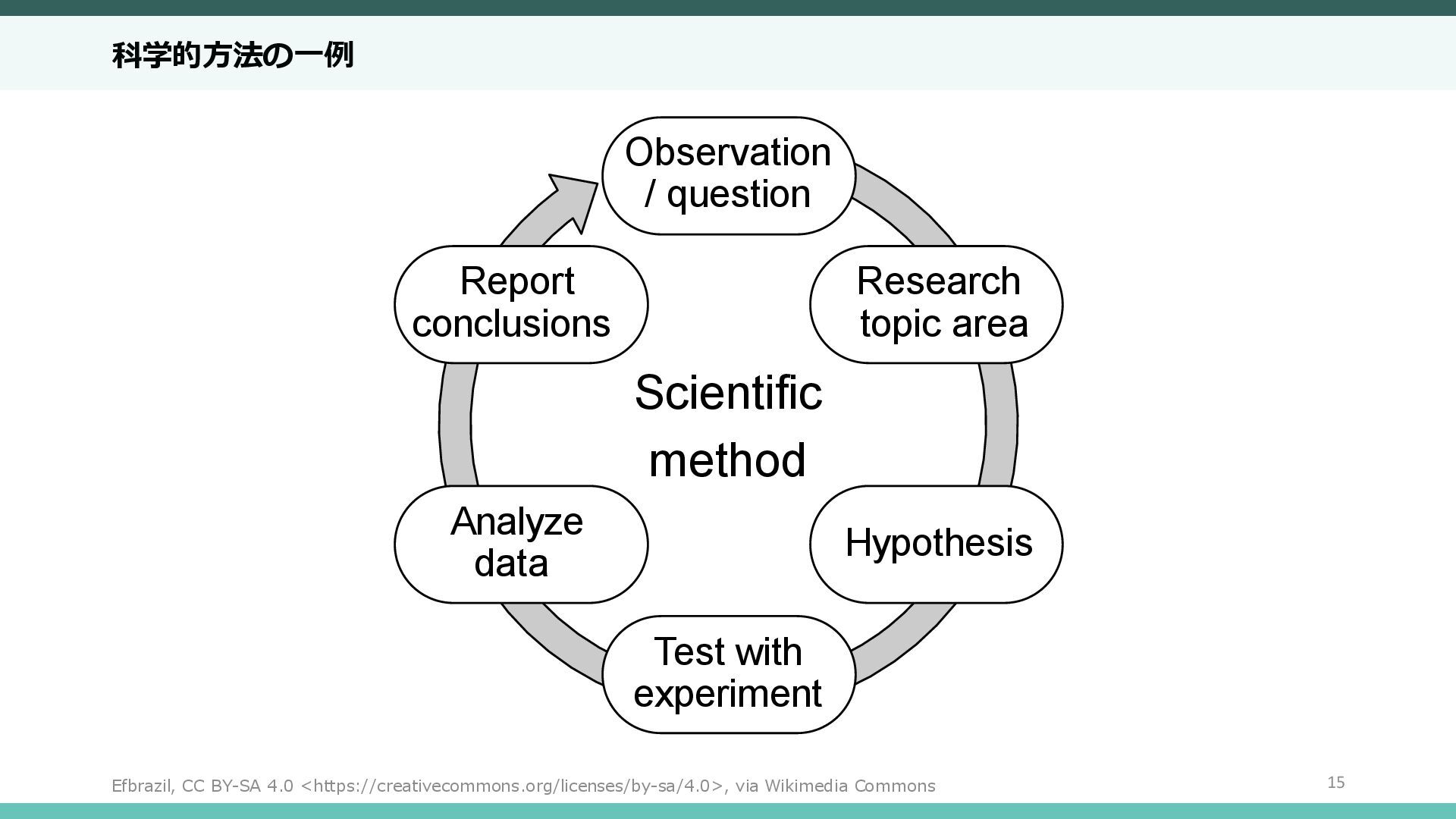 科学的方法の一例

Observation / question

Research topic area

Hypothesis

Test with experiment

Analyze data

Report conclusions

Scientific method

Efbrazil, CC BY-SA 4.0 <https://creativecommons.org/licenses/by-sa/4.0>, via Wikimedia Commons

15